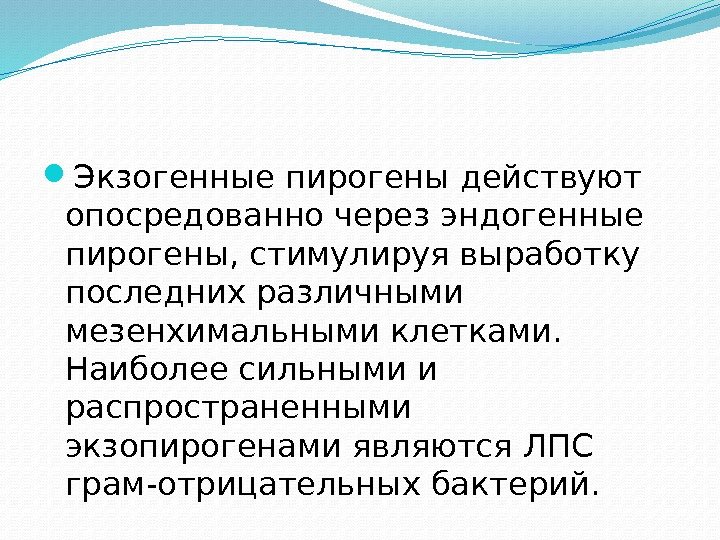 Экзогенные пирогены действуют опосредованно через эндогенные пирогены, стимулируя выработку последних различными мезенхимальными клетками. Наиболее сильными и распространенными экзопирогенами являются ЛПС грам-отрицательных бактерий.